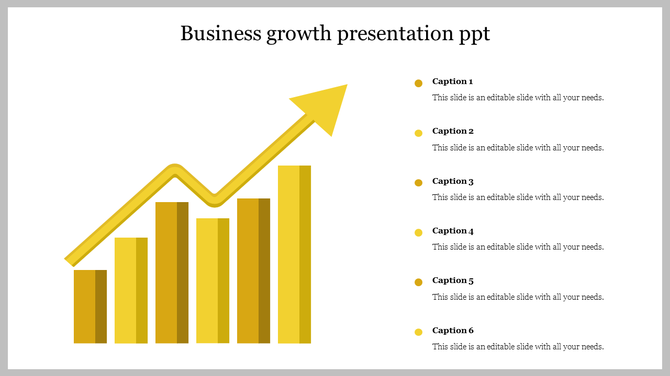 Business growth presentation ppt

Caption 1
This slide is an editable slide with all your needs.

Caption 2
This slide is an editable slide with all your needs.

Caption 3
This slide is an editable slide with all your needs.

Caption 4
This slide is an editable slide with all your needs.

Caption 5
This slide is an editable slide with all your needs.

Caption 6
This slide is an editable slide with all your needs.